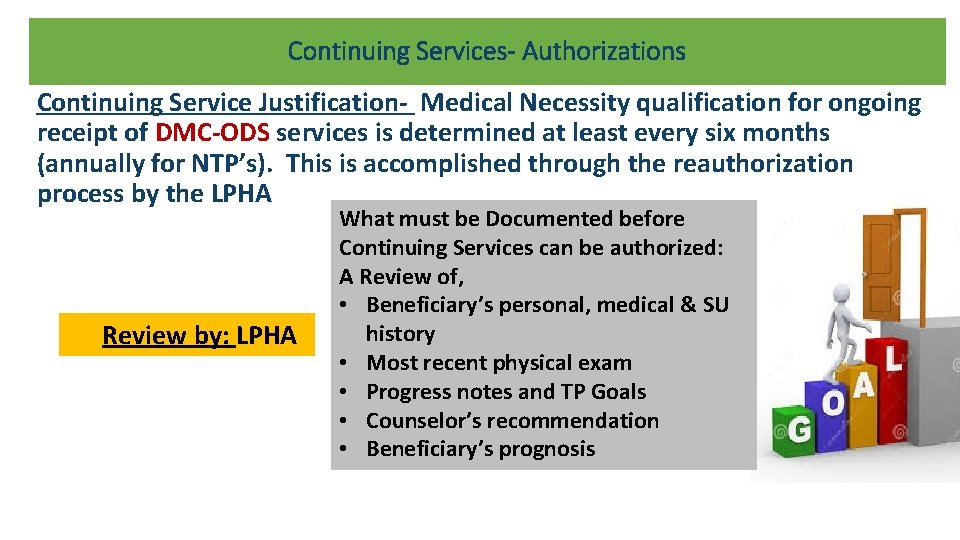 Continuing Services- Authorizations

Continuing Service Justification- Medical Necessity qualification for ongoing receipt of DMC-ODS services is determined at least every six months (annually for NTP's). This is accomplished through the reauthorization process by the LPHA

Review by: LPHA

What must be Documented before Continuing Services can be authorized:
A Review of,
• Beneficiary's personal, medical & SU history
• Most recent physical exam
• Progress notes and TP Goals
• Counselor's recommendation
• Beneficiary's prognosis

G O A L